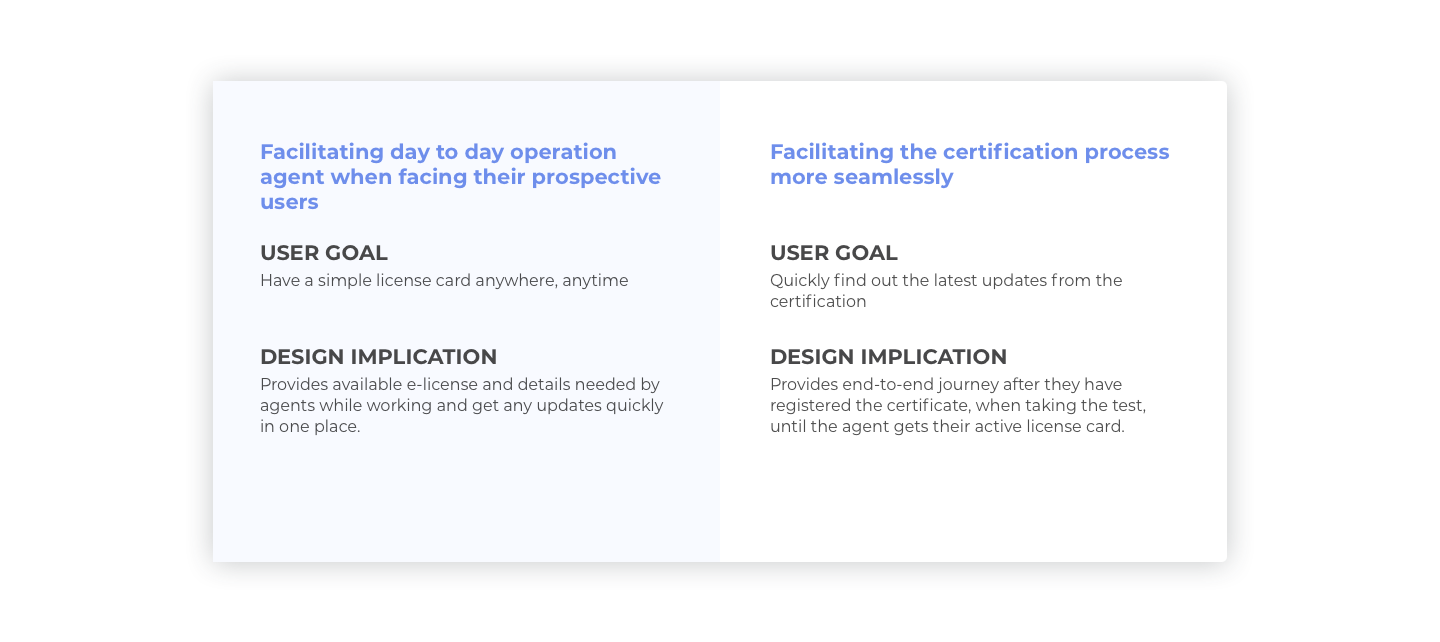 Facilitating day to day operation agent when facing their prospective users

USER GOAL
Have a simple license card anywhere, anytime

DESIGN IMPLICATION
Provides available e-license and details needed by agents while working and get any updates quickly in one place.

Facilitating the certification process more seamlessly

USER GOAL
Quickly find out the latest updates from the certification

DESIGN IMPLICATION
Provides end-to-end journey after they have registered the certificate, when taking the test, until the agent gets their active license card.